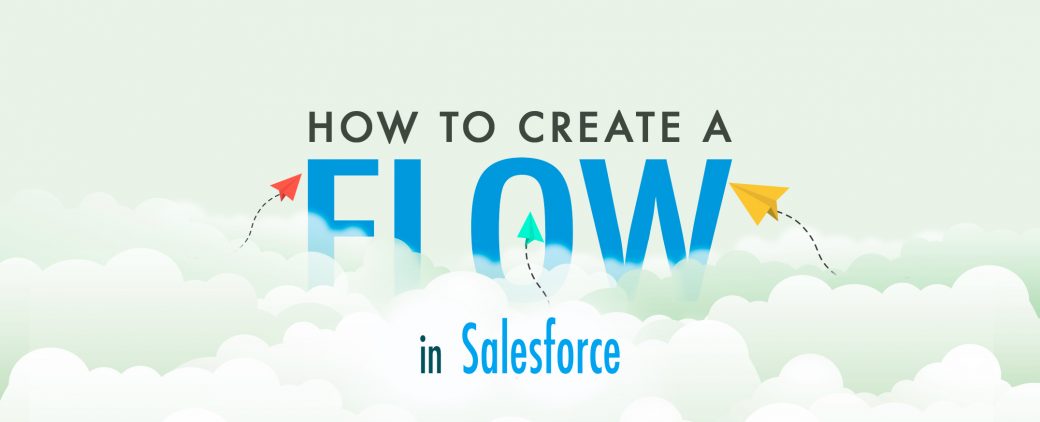 HOW TO CREATE A
FLOW
in Salesforce